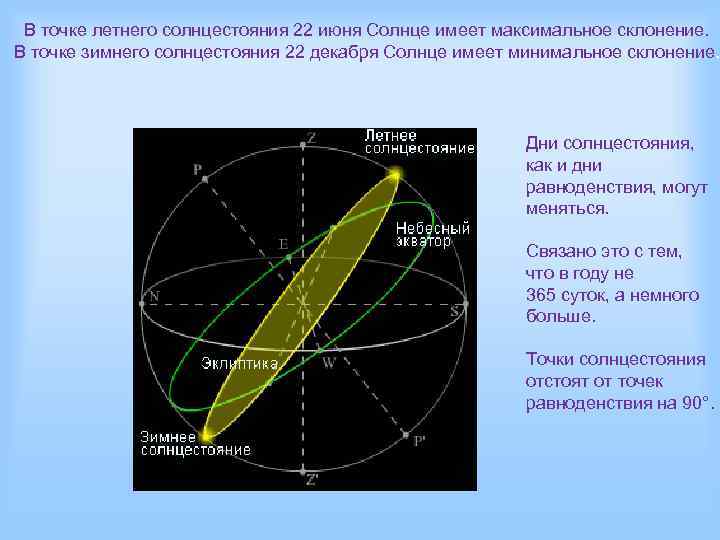 В точке летнего солнцестояния 22 июня Солнце имеет максимальное склонение.
В точке зимнего солнцестояния 22 декабря Солнце имеет минимальное склонение.

Z
Летнее солнцестояние
P
Небесный экватор
E
N
S
Эклиптика
W
Зимнее солнцестояние
P'
Z'

Дни солнцестояния, как и дни равноденствия, могут меняться.

Связано это с тем, что в году не 365 суток, а немного больше.

Точки солнцестояния отстоят от точек равноденствия на 90°.